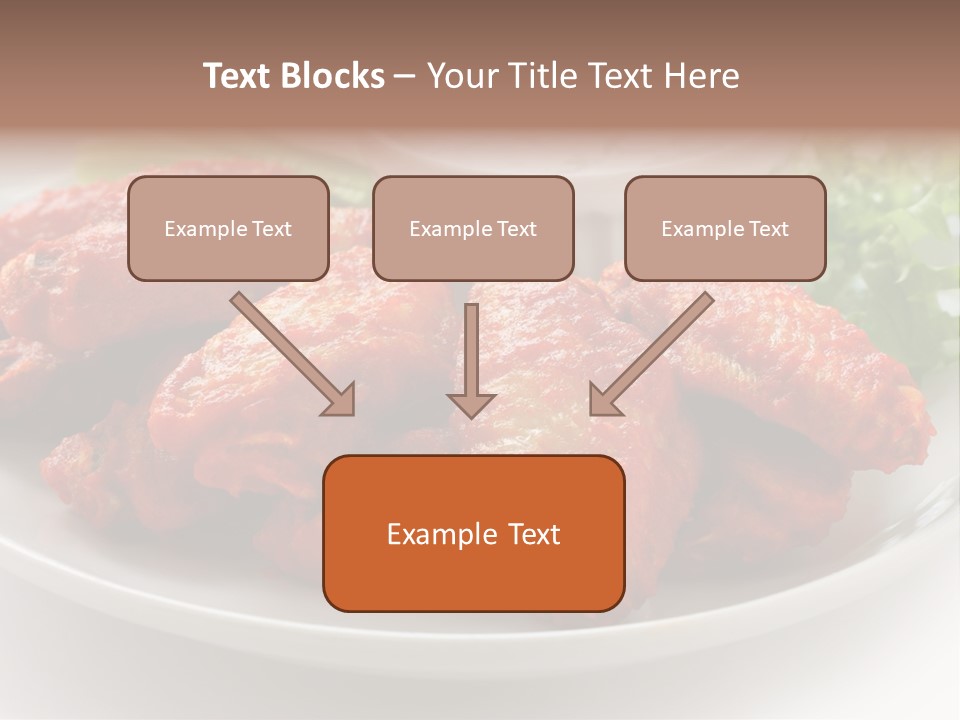 Text Blocks – Your Title Text Here

Example Text

Example Text

Example Text

Example Text